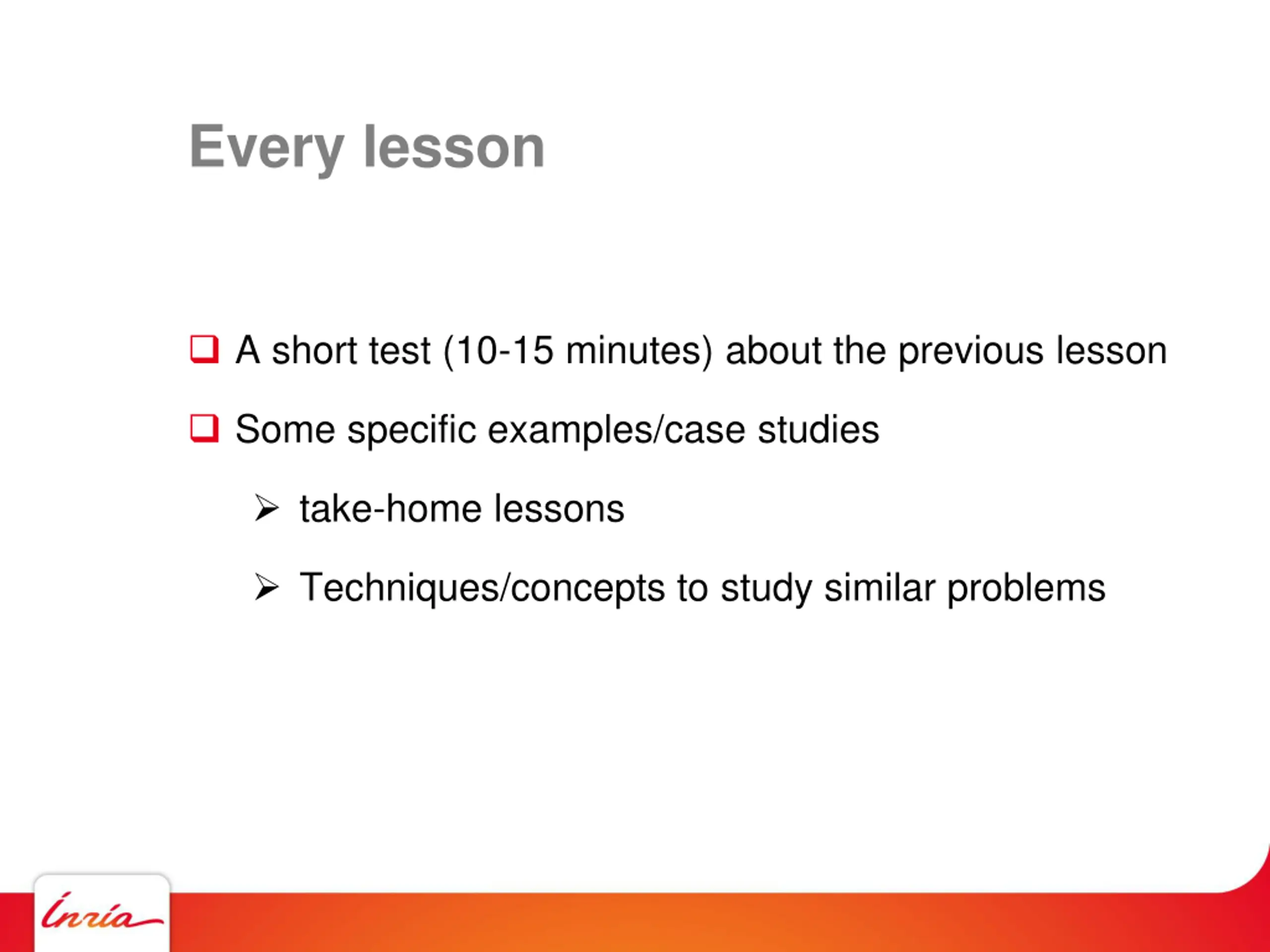 Every lesson

❑ A short test (10-15 minutes) about the previous lesson

❑ Some specific examples/case studies

➢ take-home lessons

➢ Techniques/concepts to study similar problems

Inria